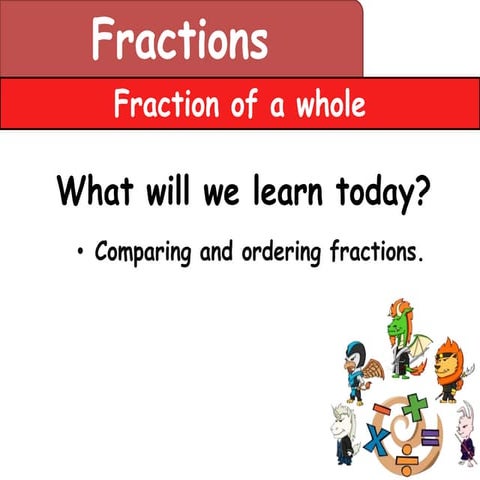 Fractions

Fraction of a whole

What will we learn today?

• Comparing and ordering fractions.